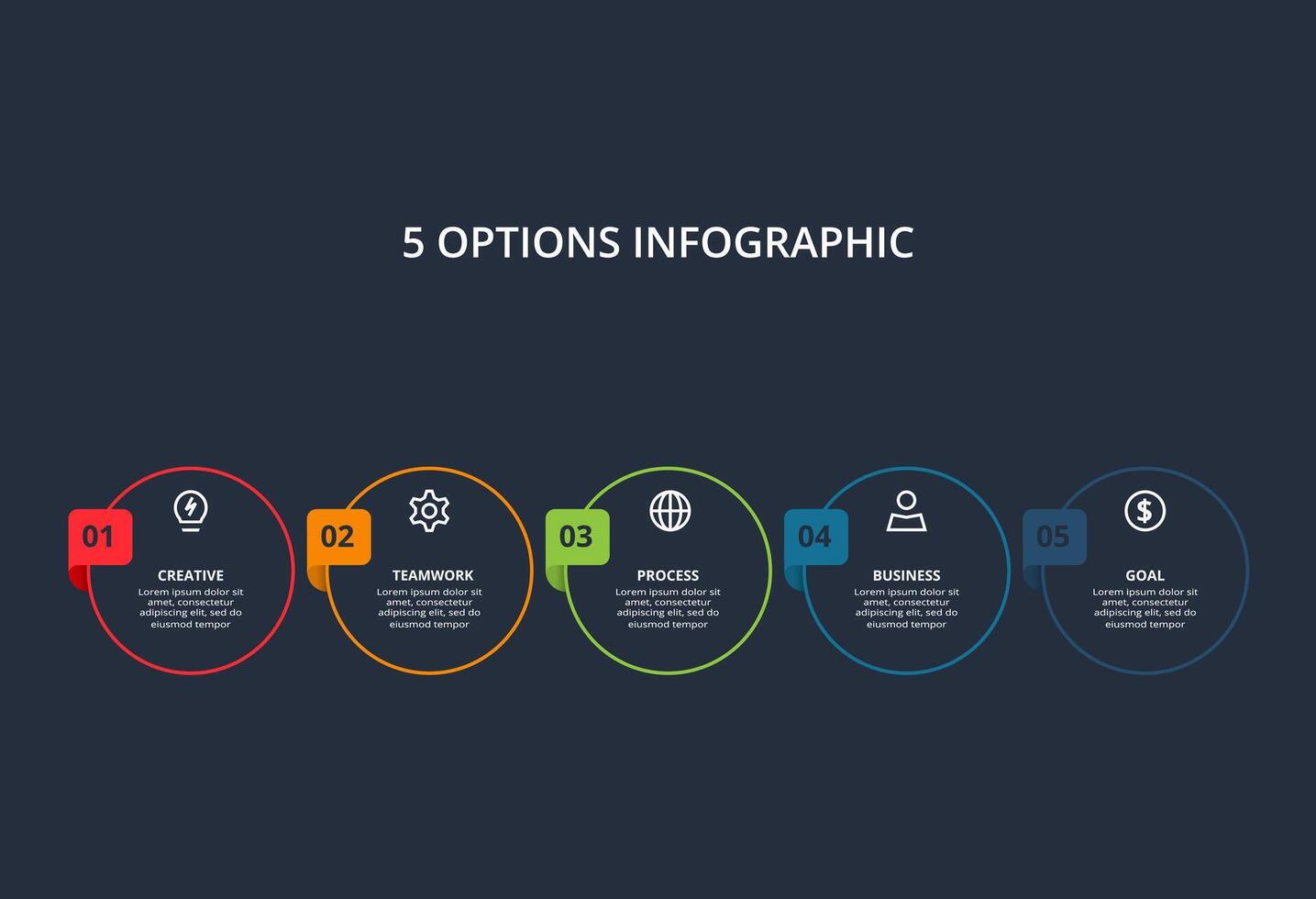 5 OPTIONS INFOGRAPHIC

01
CREATIVE
Lorem ipsum dolor sit amet, consectetur adipiscing elit, sed do eiusmod tempor

02
TEAMWORK
Lorem ipsum dolor sit amet, consectetur adipiscing elit, sed do eiusmod tempor

03
PROCESS
Lorem ipsum dolor sit amet, consectetur adipiscing elit, sed do eiusmod tempor

04
BUSINESS
Lorem ipsum dolor sit amet, consectetur adipiscing elit, sed do eiusmod tempor

05
GOAL
Lorem ipsum dolor sit amet, consectetur adipiscing elit, sed do eiusmod tempor